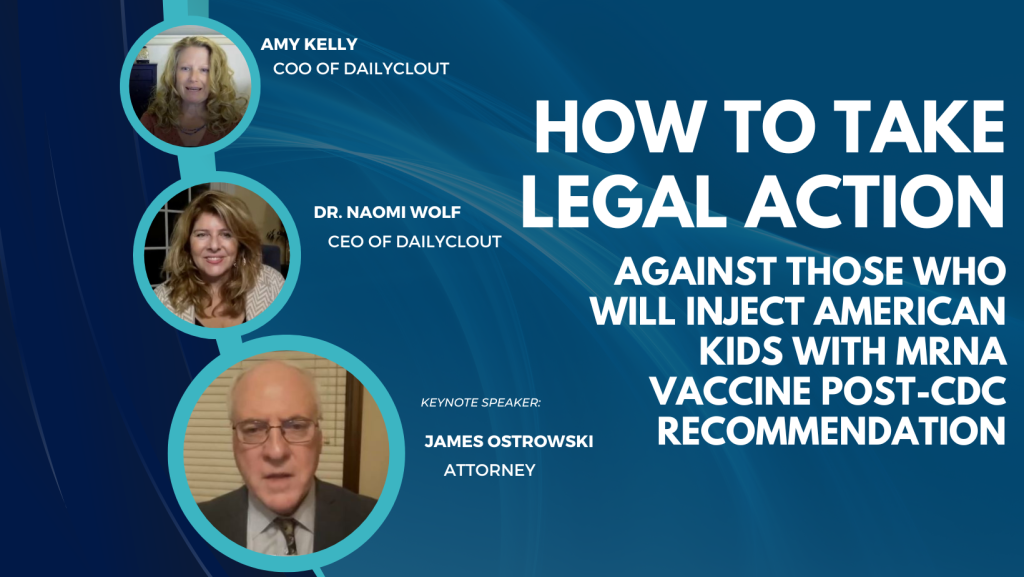 AMY KELLY
COO OF DAILYCLOUT

DR. NAOMI WOLF
CEO OF DAILYCLOUT

KEYNOTE SPEAKER:
JAMES OSTROWSKI
ATTORNEY

HOW TO TAKE LEGAL ACTION

AGAINST THOSE WHO WILL INJECT AMERICAN KIDS WITH MRNA VACCINE POST-CDC RECOMMENDATION